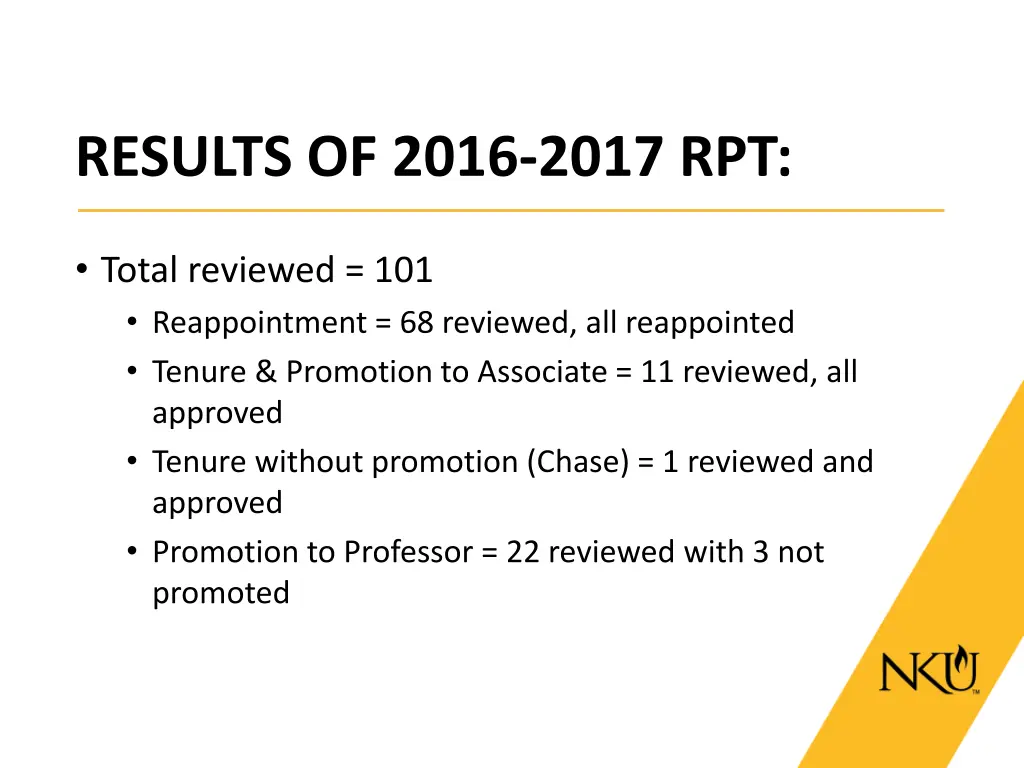 RESULTS OF 2016-2017 RPT:

• Total reviewed = 101
  • Reappointment = 68 reviewed, all reappointed
  • Tenure & Promotion to Associate = 11 reviewed, all approved
  • Tenure without promotion (Chase) = 1 reviewed and approved
  • Promotion to Professor = 22 reviewed with 3 not promoted

NKU